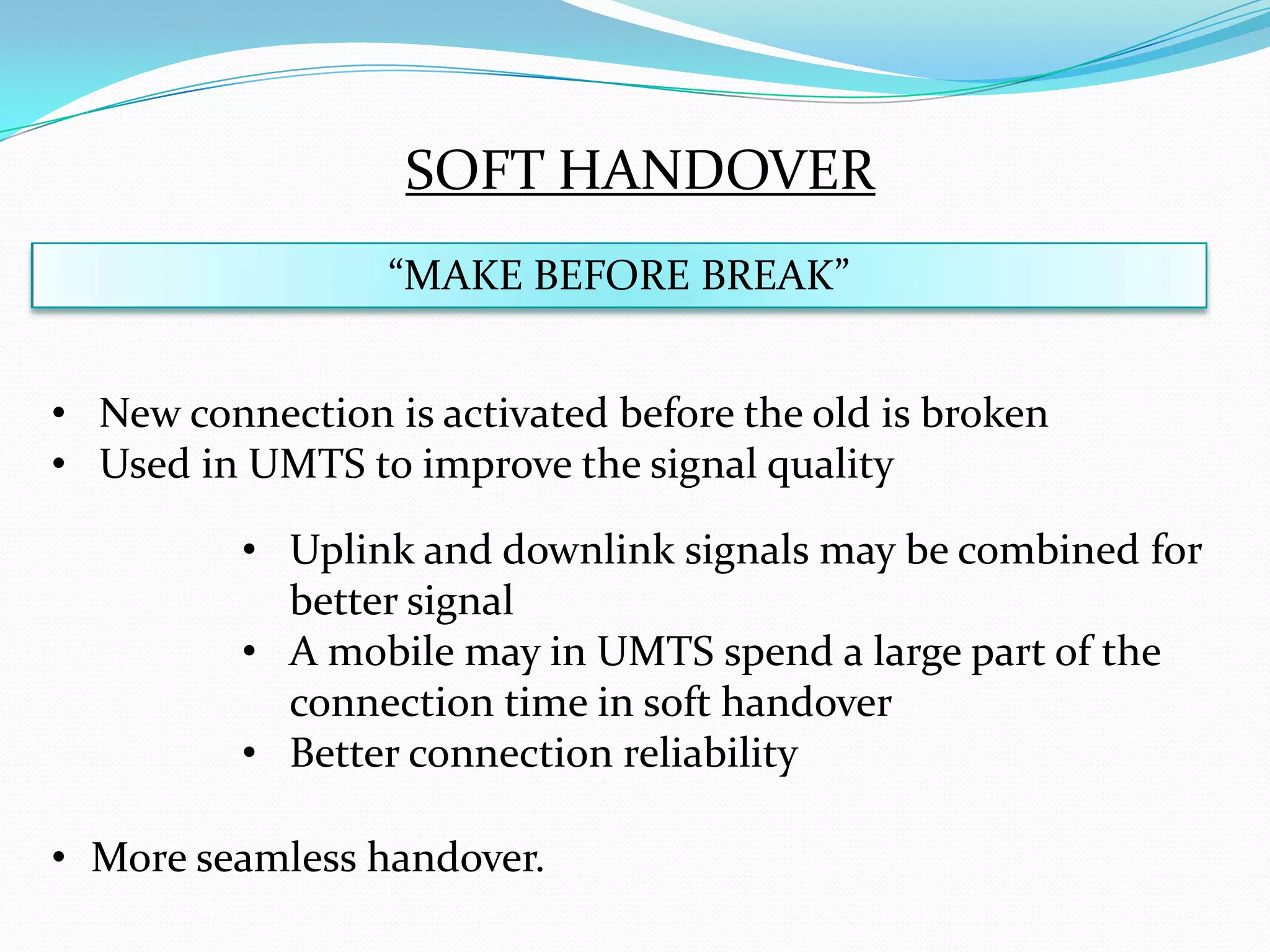 SOFT HANDOVER

“MAKE BEFORE BREAK”

• New connection is activated before the old is broken
• Used in UMTS to improve the signal quality

• Uplink and downlink signals may be combined for better signal
• A mobile may in UMTS spend a large part of the connection time in soft handover
• Better connection reliability

• More seamless handover.